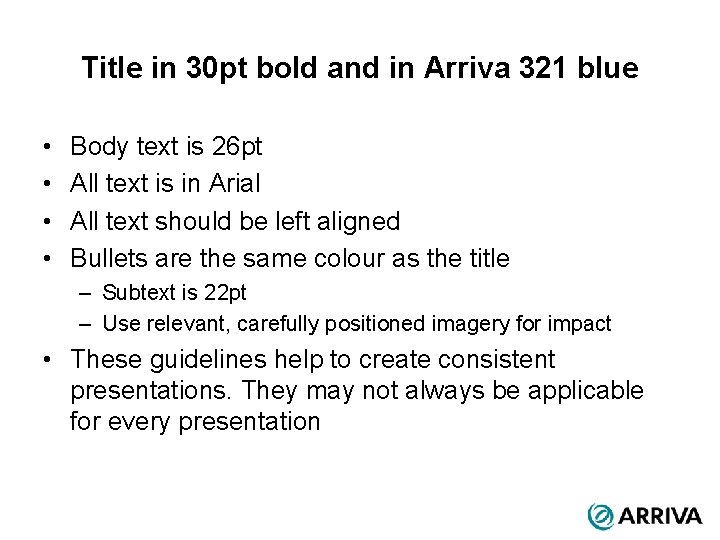 Title in 30pt bold and in Arriva 321 blue

• Body text is 26pt
• All text is in Arial
• All text should be left aligned
• Bullets are the same colour as the title
  – Subtext is 22pt
  – Use relevant, carefully positioned imagery for impact
• These guidelines help to create consistent presentations. They may not always be applicable for every presentation

ARRIVA